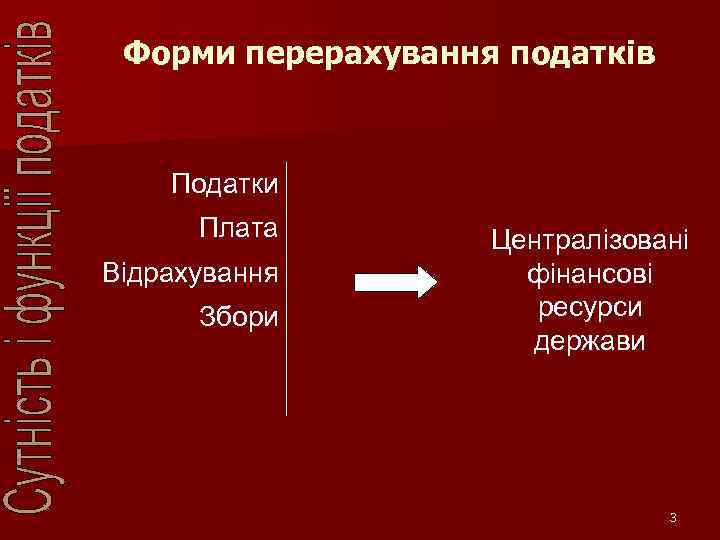 Сутність і функції податків

Форми перерахування податків

Податки
Плата
Відрахування
Збори

Централізовані фінансові ресурси держави

3